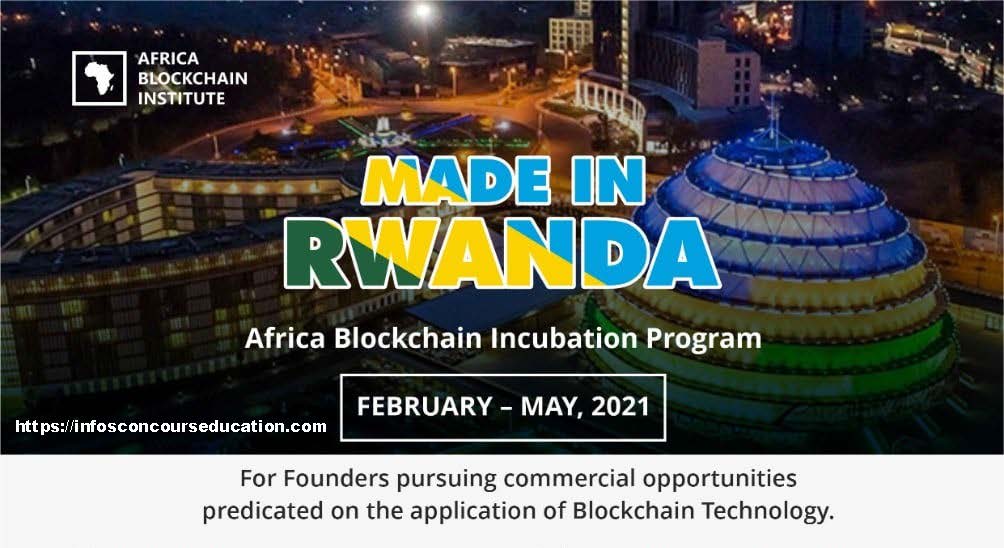 AFRICA BLOCKCHAIN INSTITUTE

MADE IN RWANDA

Africa Blockchain Incubation Program

FEBRUARY – MAY, 2021

https://infosconcourseducation.com

For Founders pursuing commercial opportunities predicated on the application of Blockchain Technology.